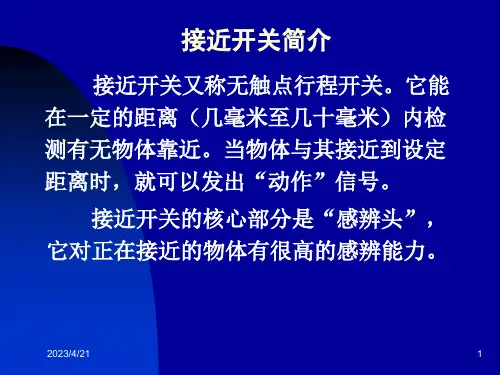 接近开关简介

接近开关又称无触点行程开关。它能在一定的距离（几毫米至几十毫米）内检测有无物体靠近。当物体与其接近到设定距离时，就可以发出“动作”信号。

接近开关的核心部分是“感辨头”，它对正在接近的物体有很高的感辨能力。

2023/4/21

1